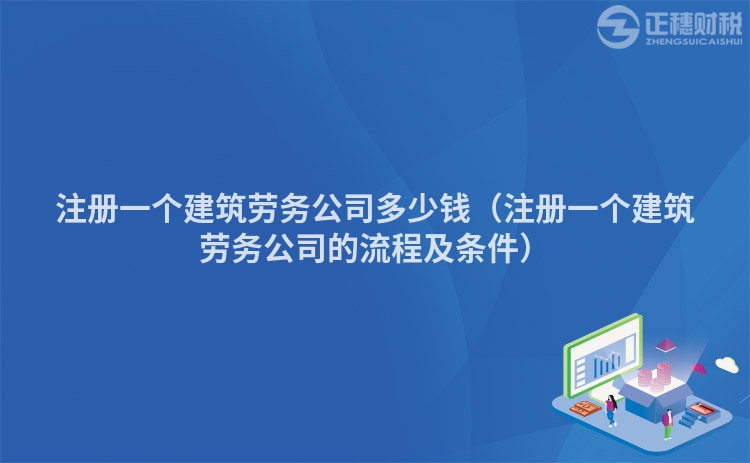 正穗财税
ZHENGSUICAISHUI

注册一个建筑劳务公司多少钱（注册一个建筑劳务公司的流程及条件）